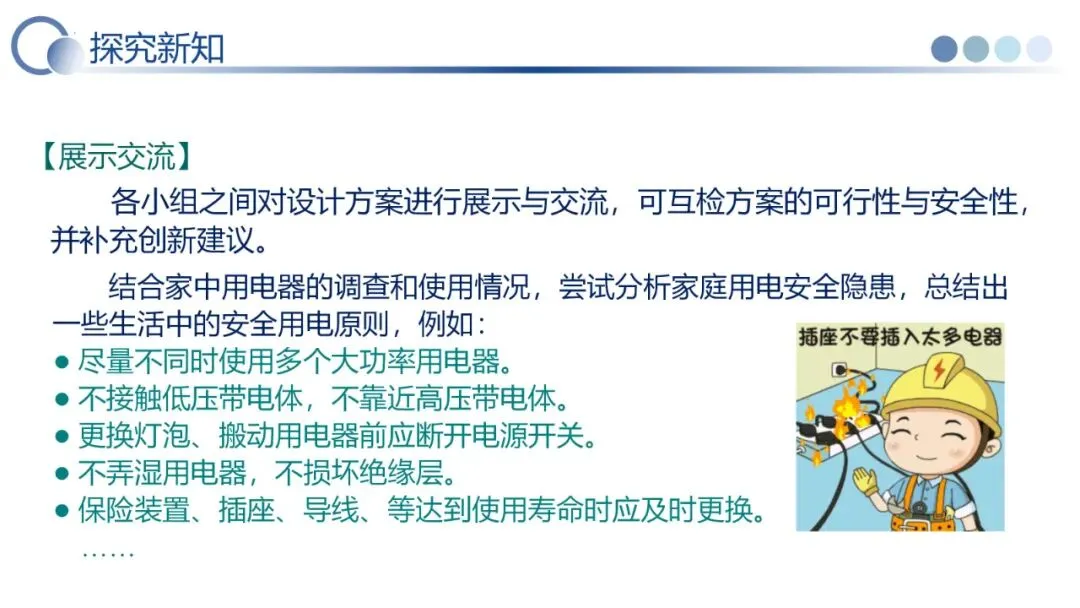 探究新知

【展示交流】

各小组之间对设计方案进行展示与交流，可互检方案的可行性与安全性，并补充创新建议。

结合家中用电器的调查和使用情况，尝试分析家庭用电安全隐患，总结出一些生活中的安全用电原则，例如：

● 尽量不同时使用多个大功率用电器。
● 不接触低压带电体，不靠近高压带电体。
● 更换灯泡、搬动用电器前应断开电源开关。
● 不弄湿用电器，不损坏绝缘层。
● 保险装置、插座、导线、等达到使用寿命时应及时更换。
……

插座不要插入太多电器